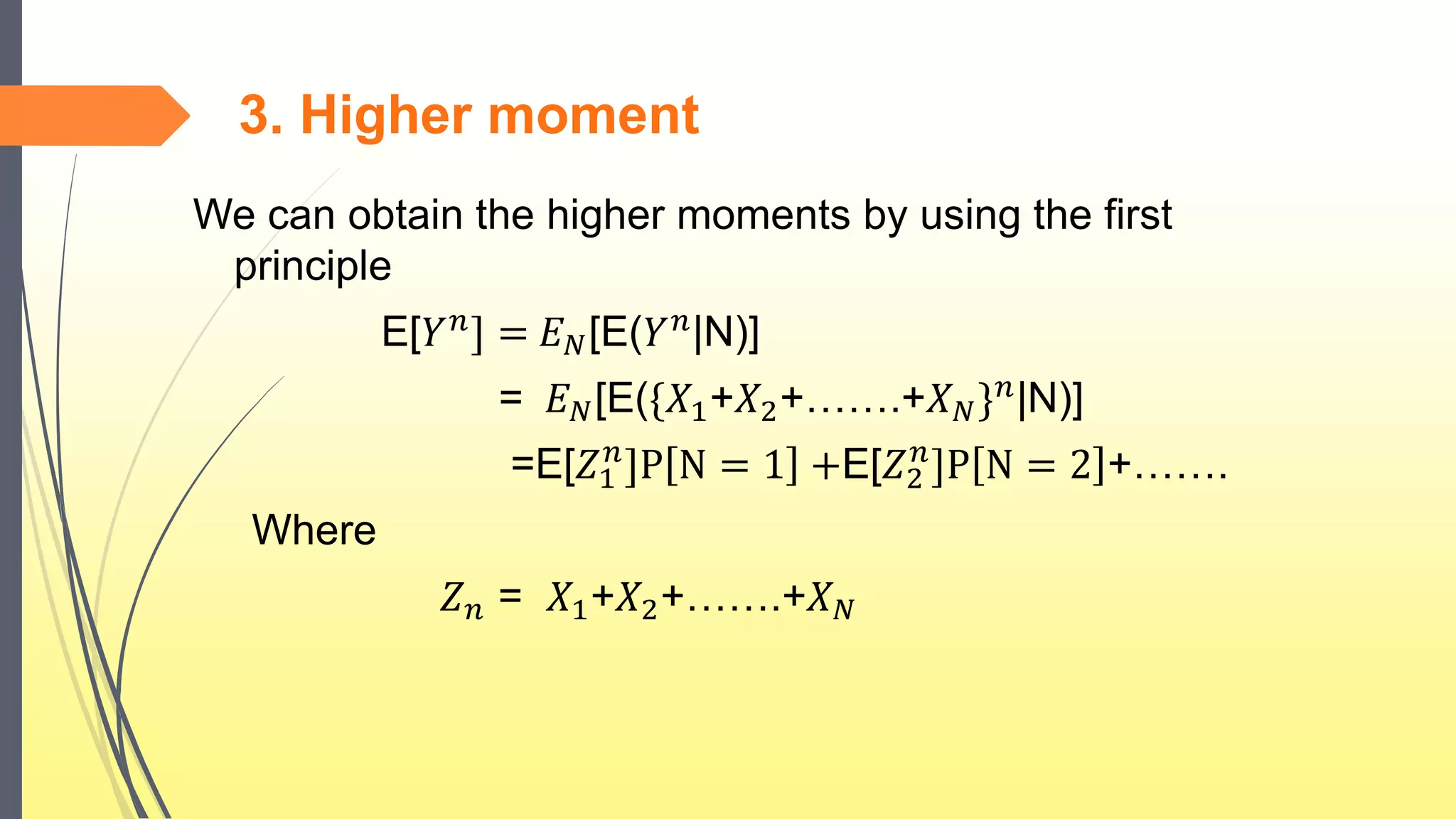 3. Higher moment

We can obtain the higher moments by using the first principle

$E[Y^n] = E_N[E(Y^n|N)]$

$= E_N[E(\{X_1+X_2+.......+X_N\}^n|N)]$

$=E[Z_1^n]P[N = 1] +E[Z_2^n]P[N = 2]+.......$

Where

$Z_n = X_1+X_2+.......+X_N$